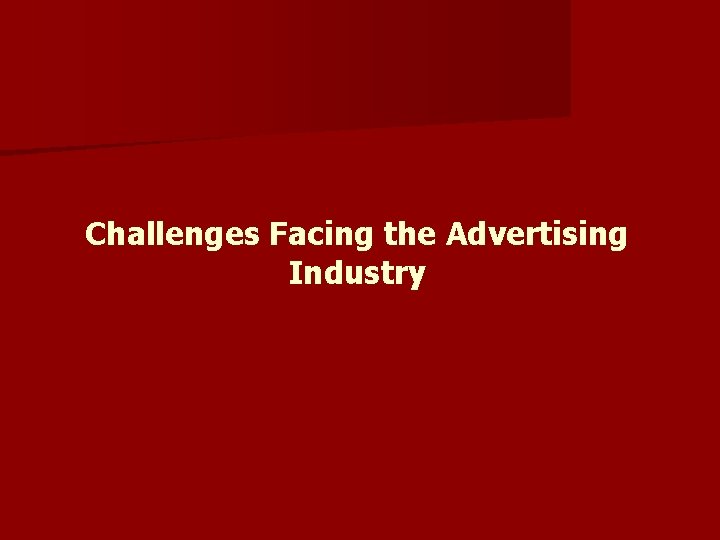 Challenges Facing the Advertising Industry